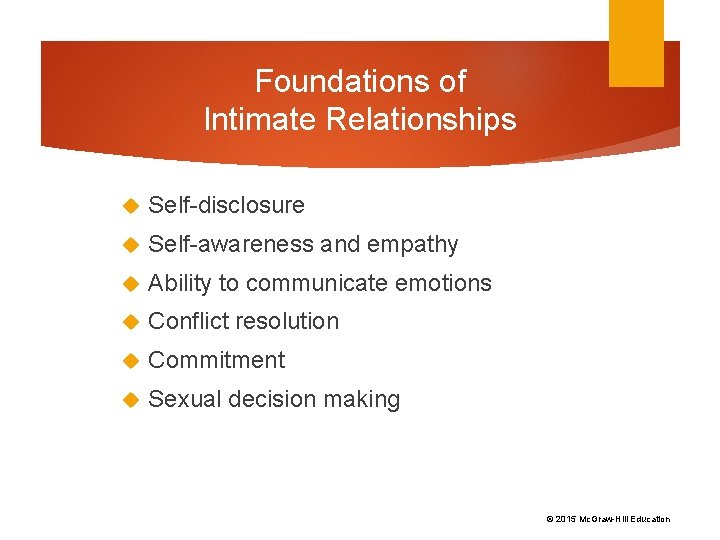 Foundations of
Intimate Relationships

Self-disclosure

Self-awareness and empathy

Ability to communicate emotions

Conflict resolution

Commitment

Sexual decision making

© 2015 McGraw-Hill Education